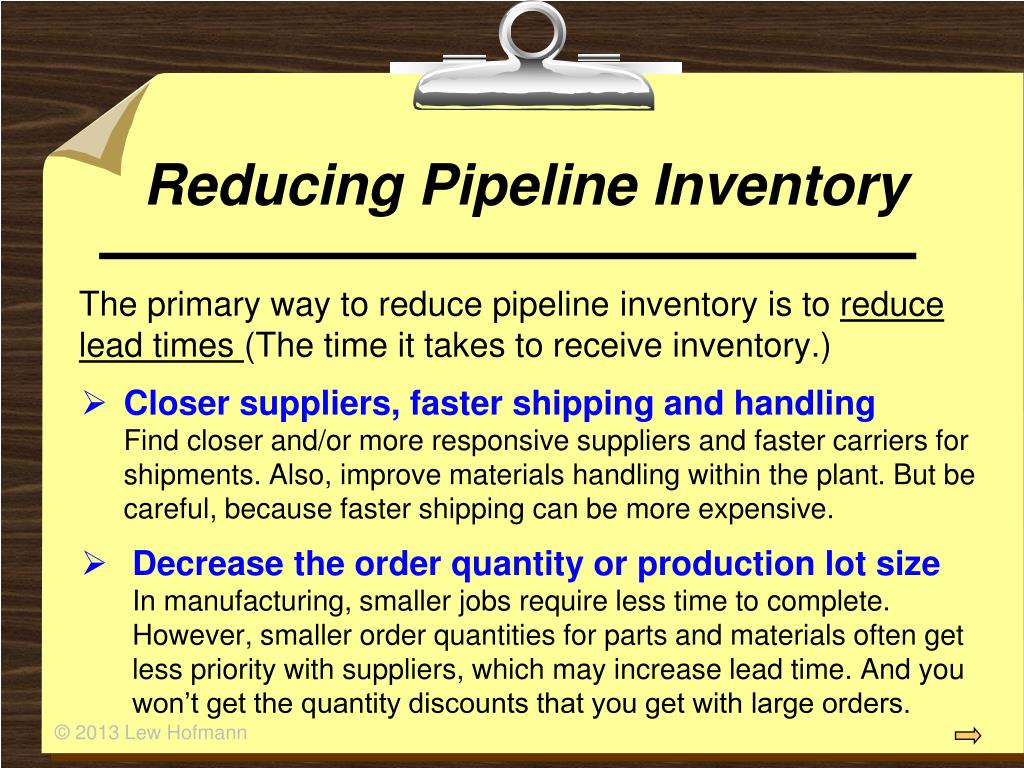 Reducing Pipeline Inventory

The primary way to reduce pipeline inventory is to reduce lead times (The time it takes to receive inventory.)

➢ Closer suppliers, faster shipping and handling
Find closer and/or more responsive suppliers and faster carriers for shipments. Also, improve materials handling within the plant. But be careful, because faster shipping can be more expensive.

➢ Decrease the order quantity or production lot size
In manufacturing, smaller jobs require less time to complete. However, smaller order quantities for parts and materials often get less priority with suppliers, which may increase lead time. And you won't get the quantity discounts that you get with large orders.

© 2013 Lew Hofmann